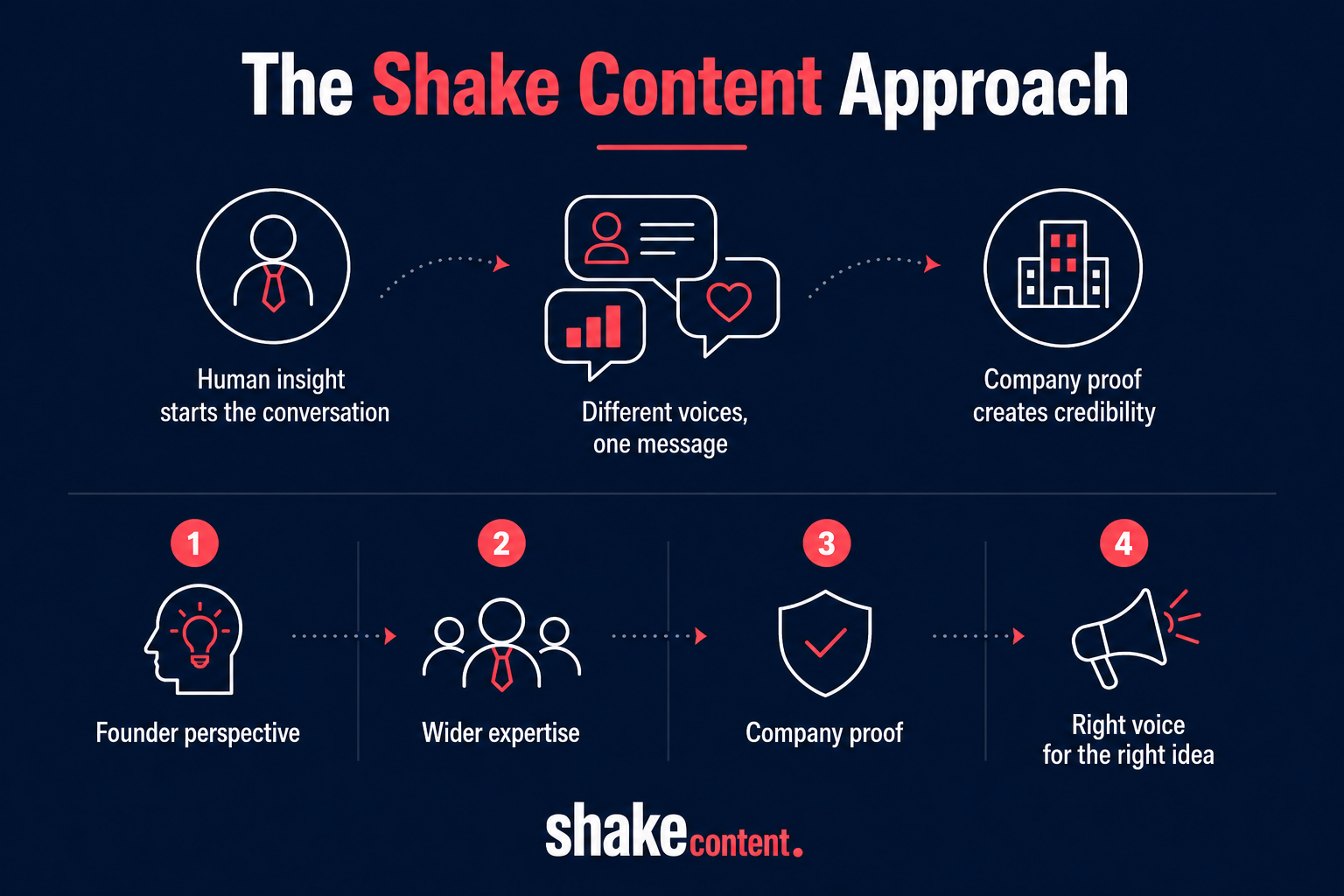 The Shake Content Approach

Human insight starts the conversation

Different voices, one message

Company proof creates credibility

1
Founder perspective

2
Wider expertise

3
Company proof

4
Right voice for the right idea

shakecontent.